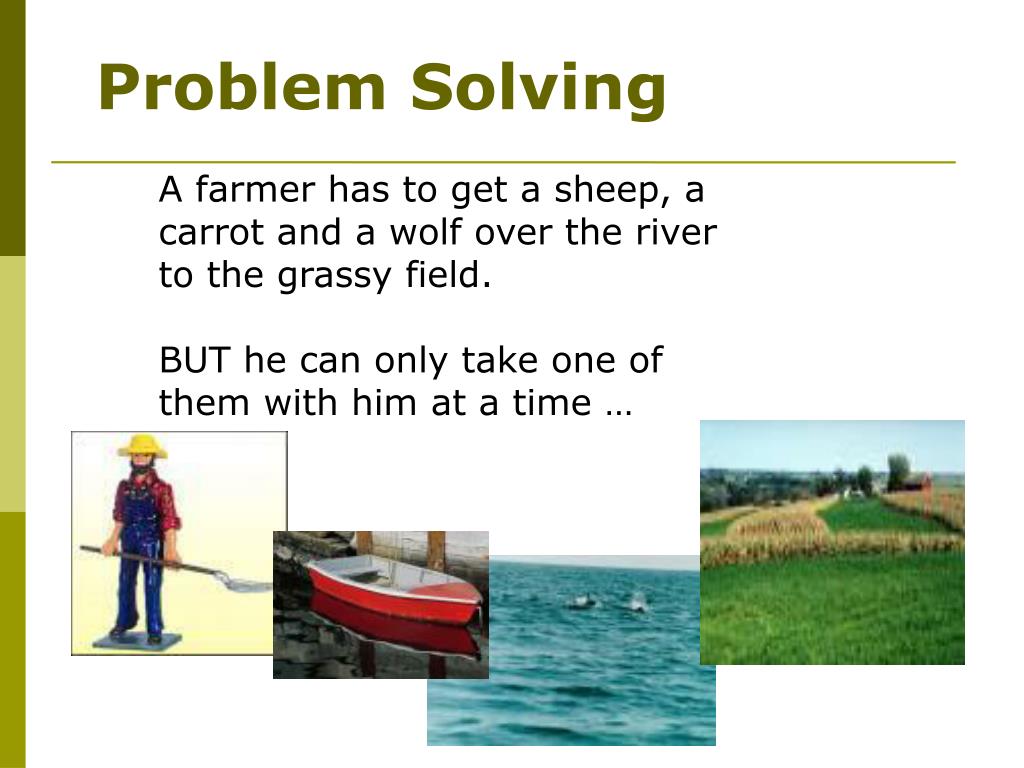 Problem Solving

A farmer has to get a sheep, a carrot and a wolf over the river to the grassy field.

BUT he can only take one of them with him at a time …